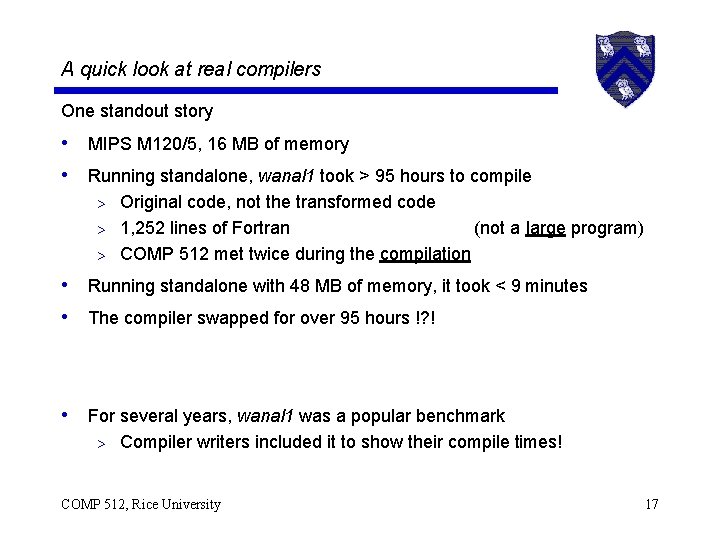 A quick look at real compilers

One standout story

• MIPS M120/5, 16 MB of memory

• Running standalone, wanal1 took > 95 hours to compile

> Original code, not the transformed code

> 1,252 lines of Fortran (not a large program)

> COMP 512 met twice during the compilation

• Running standalone with 48 MB of memory, it took < 9 minutes

• The compiler swapped for over 95 hours !?!

• For several years, wanal1 was a popular benchmark

> Compiler writers included it to show their compile times!

COMP 512, Rice University

17